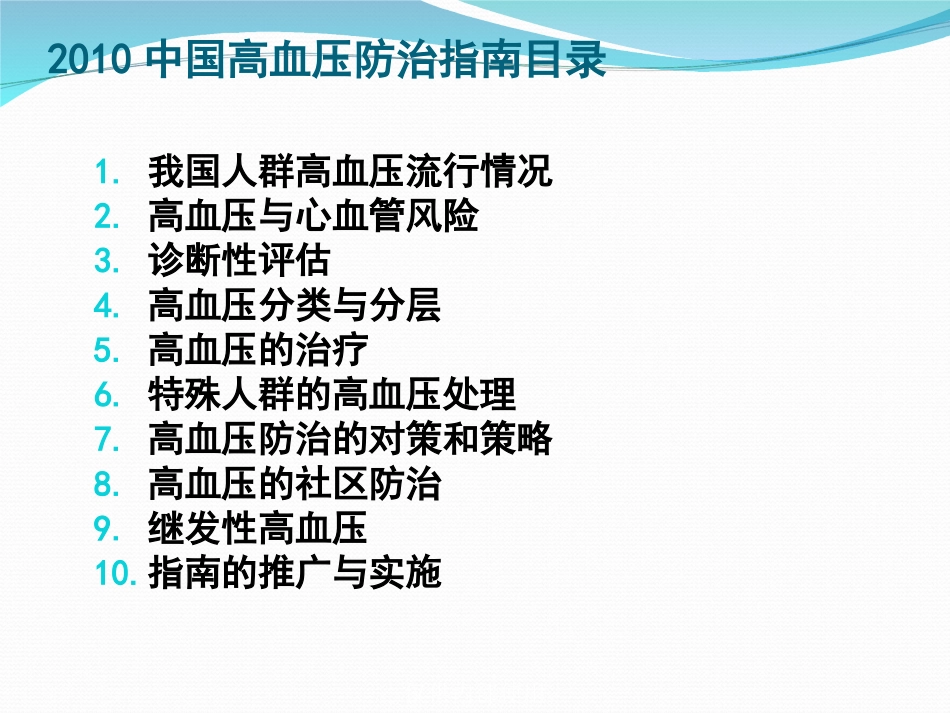 2010 中国高血压防治指南目录

1. 我国人群高血压流行情况
2. 高血压与心血管风险
3. 诊断性评估
4. 高血压分类与分层
5. 高血压的治疗
6. 特殊人群的高血压处理
7. 高血压防治的对策和策略
8. 高血压的社区防治
9. 继发性高血压
10. 指南的推广与实施